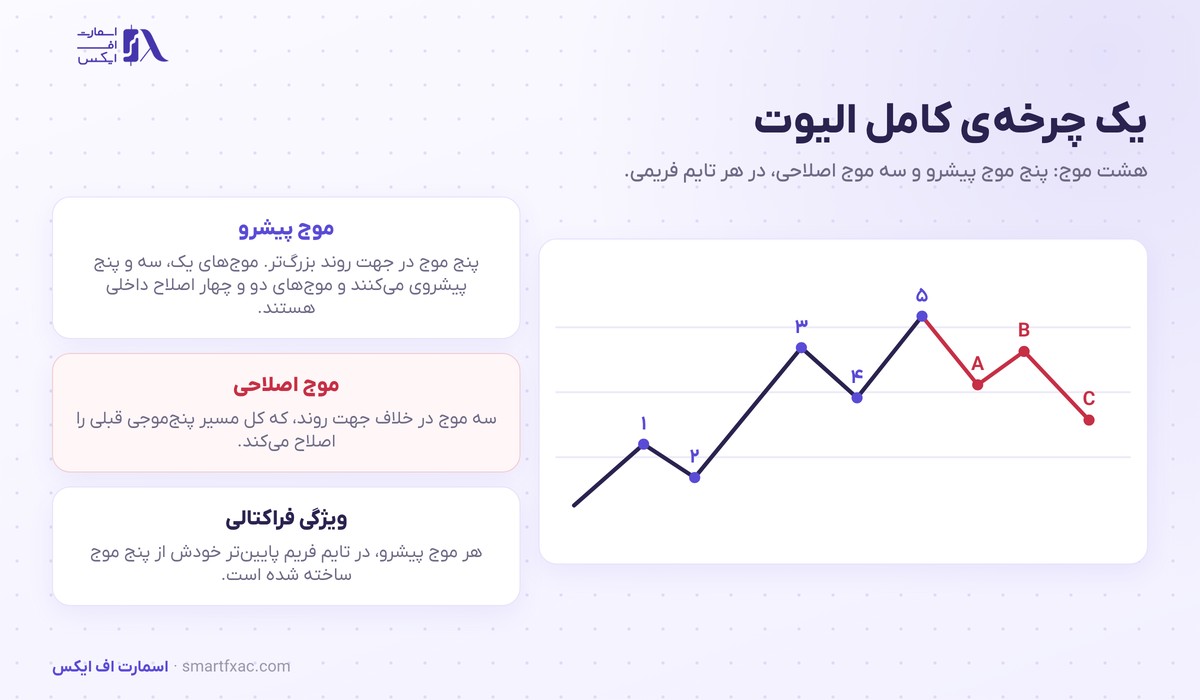 اسمارت
اف
ایکس

یک چرخه‌ی کامل الیوت

هشت موج: پنج موج پیشرو و سه موج اصلاحی، در هر تایم فریمی.

موج پیشرو

پنج موج در جهت روند بزرگ‌تر. موج‌های یک، سه و پنج پیشروی می‌کنند و موج‌های دو و چهار اصلاح داخلی هستند.

موج اصلاحی

سه موج در خلاف جهت روند، که کل مسیر پنج‌موجی قبلی را اصلاح می‌کند.

ویژگی فراکتالی

هر موج پیشرو، در تایم فریم پایین‌تر خودش از پنج موج ساخته شده است.

۱
۲
۳
۴
۵
A
B
C

اسمارت اف ایکس · smartfxac.com